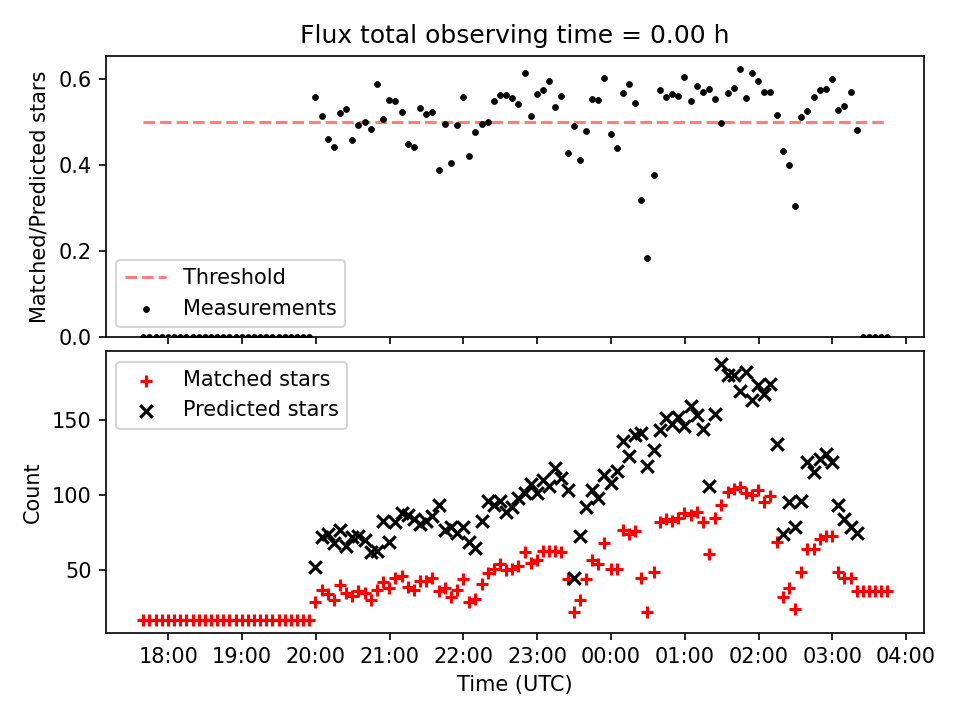 Flux total observing time = 0.00 h

Matched/Predicted stars

0.6
0.4
0.2
0.0

Threshold
Measurements

Matched stars
Predicted stars

Count

150
100
50

18:00 19:00 20:00 21:00 22:00 23:00 00:00 01:00 02:00 03:00 04:00

Time (UTC)